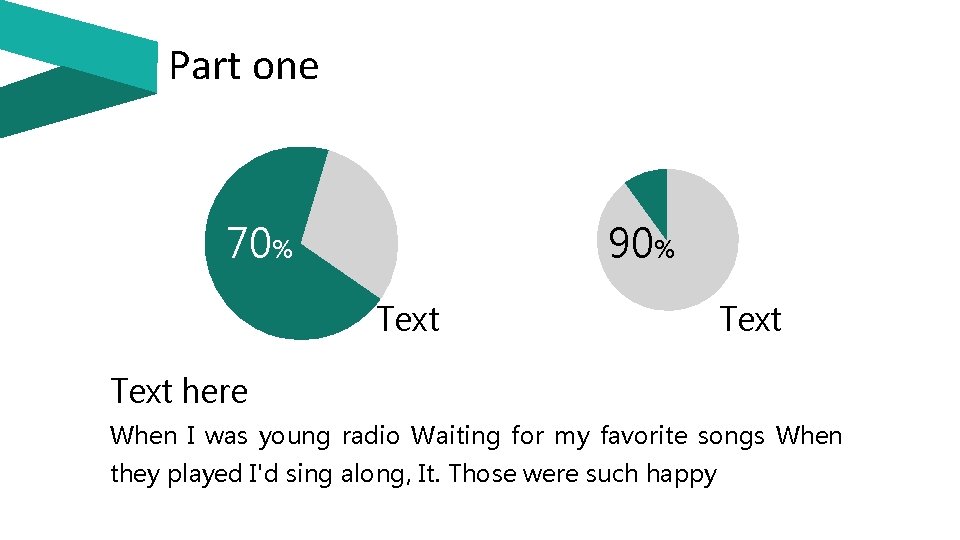 Part one

70%

Text

90%

Text

Text here

When I was young radio Waiting for my favorite songs When they played I'd sing along, It. Those were such happy